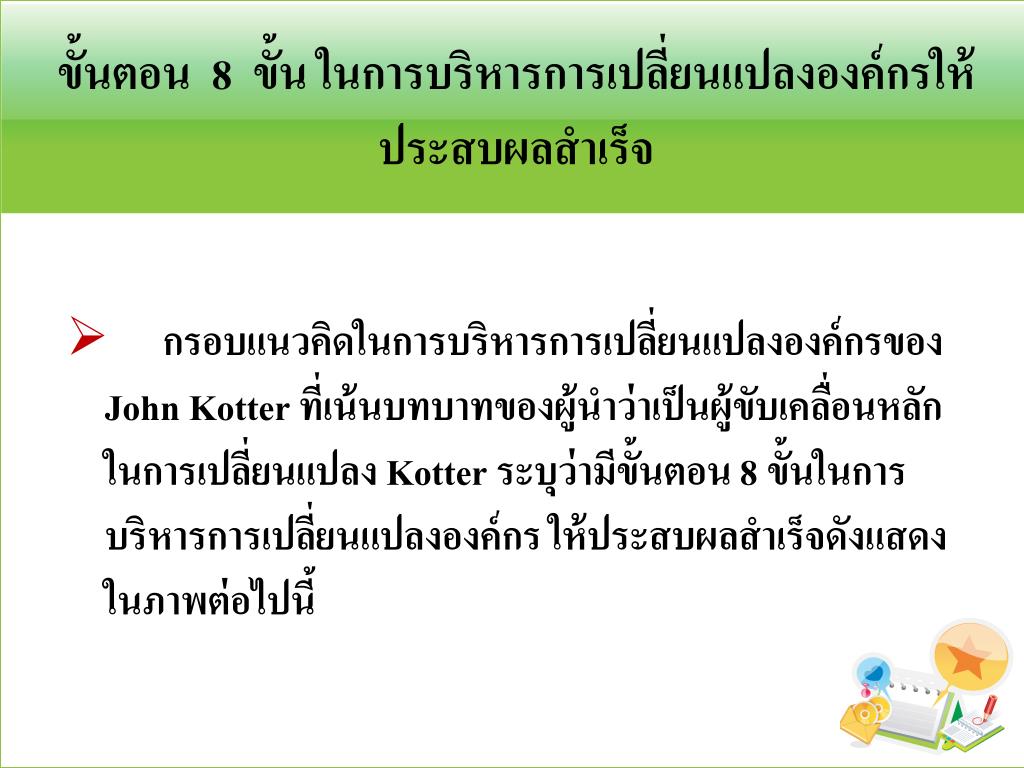 ขั้นตอน 8 ขั้น ในการบริหารการเปลี่ยนแปลงองค์กรให้ประสบผลสำเร็จ

➢ กรอบแนวคิดในการบริหารการเปลี่ยนแปลงองค์กรของ John Kotter ที่เน้นบทบาทของผู้นำว่าเป็นผู้ขับเคลื่อนหลักในการเปลี่ยนแปลง Kotter ระบุว่ามีขั้นตอน 8 ขั้นในการบริหารการเปลี่ยนแปลงองค์กร ให้ประสบผลสำเร็จดังแสดงในภาพต่อไปนี้